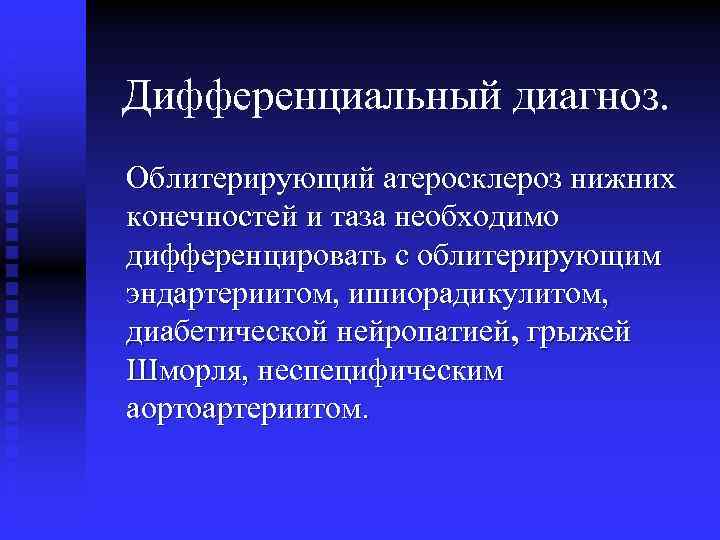 Дифференциальный диагноз.

Облитерирующий атеросклероз нижних конечностей и таза необходимо дифференцировать с облитерирующим эндартериитом, ишиорадикулитом, диабетической нейропатией, грыжей Шморля, неспецифическим аортоартериитом.